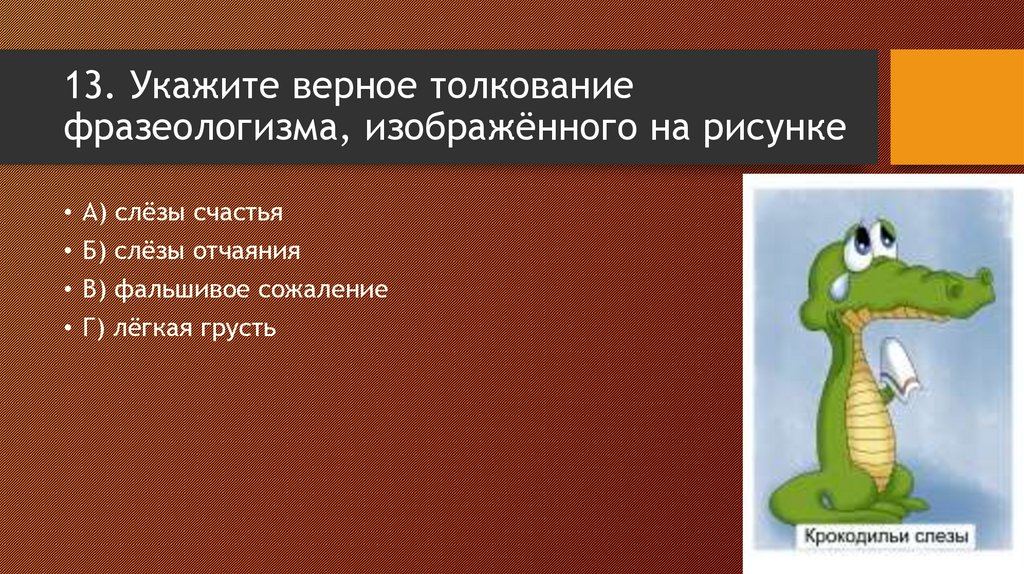 13. Укажите верное толкование фразеологизма, изображённого на рисунке

• А) слёзы счастья
• Б) слёзы отчаяния
• В) фальшивое сожаление
• Г) лёгкая грусть

Крокодильи слезы